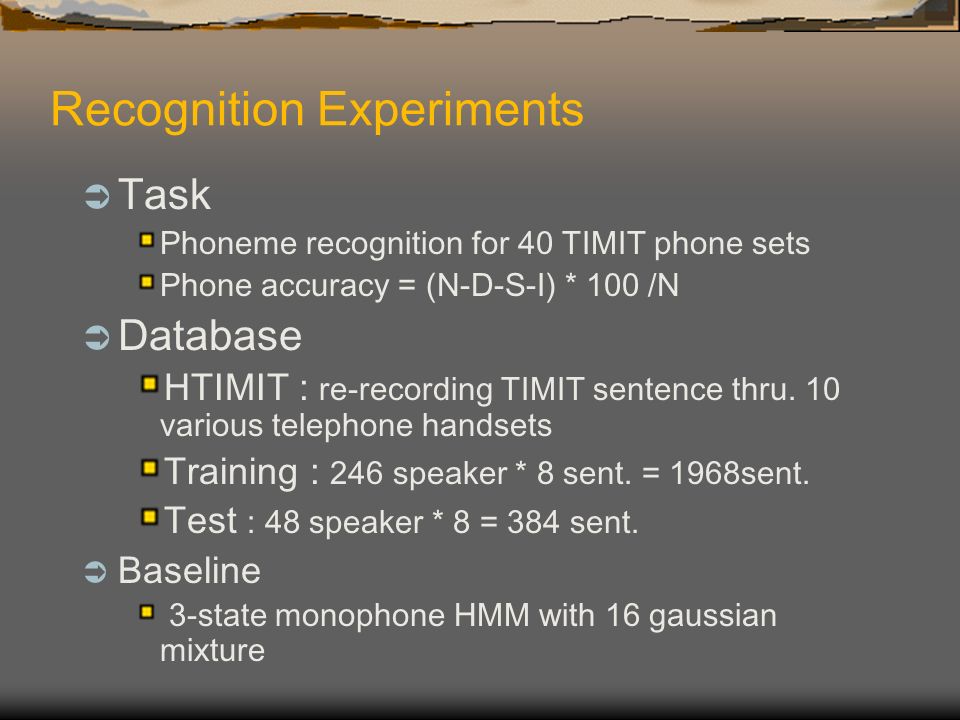 Recognition Experiments

Task

Phoneme recognition for 40 TIMIT phone sets

Phone accuracy = (N-D-S-I) * 100 /N

Database

HTIMIT : re-recording TIMIT sentence thru. 10 various telephone handsets

Training : 246 speaker * 8 sent. = 1968sent.

Test : 48 speaker * 8 = 384 sent.

Baseline

3-state monophone HMM with 16 gaussian mixture